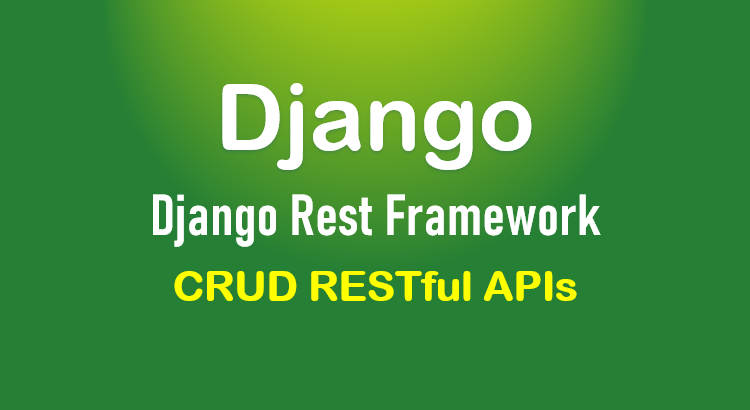 Django
Django Rest Framework
CRUD RESTful APIs